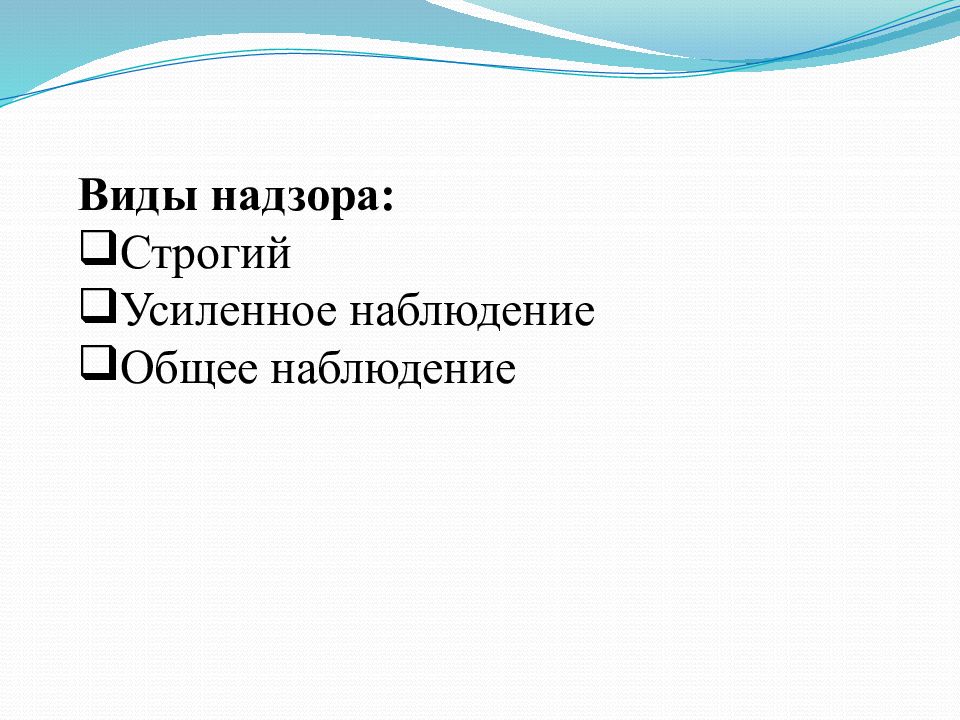 Виды надзора:
❑Строгий
❑Усиленное наблюдение
❑Общее наблюдение